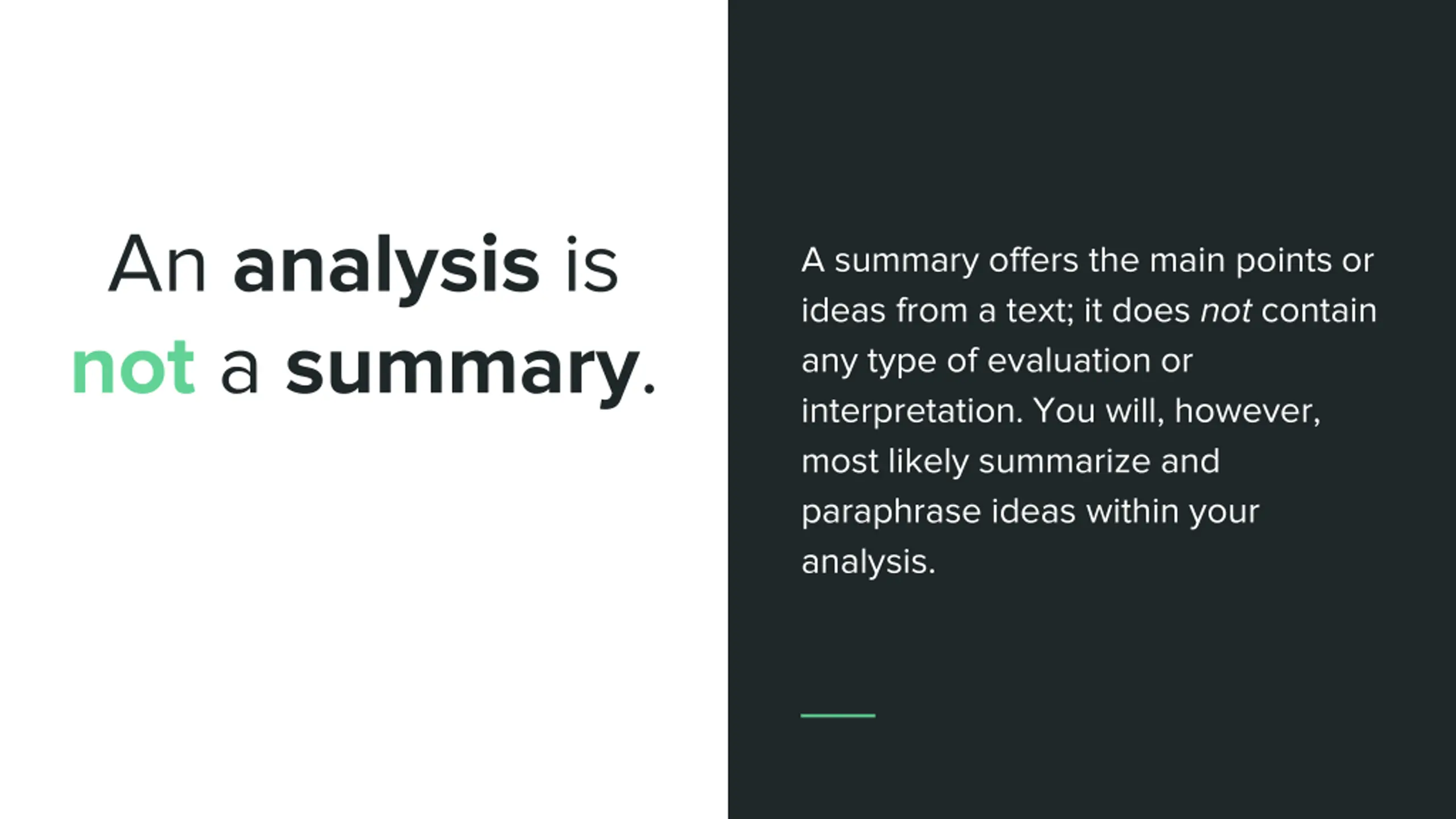 An analysis is not a summary.

A summary offers the main points or ideas from a text; it does not contain any type of evaluation or interpretation. You will, however, most likely summarize and paraphrase ideas within your analysis.